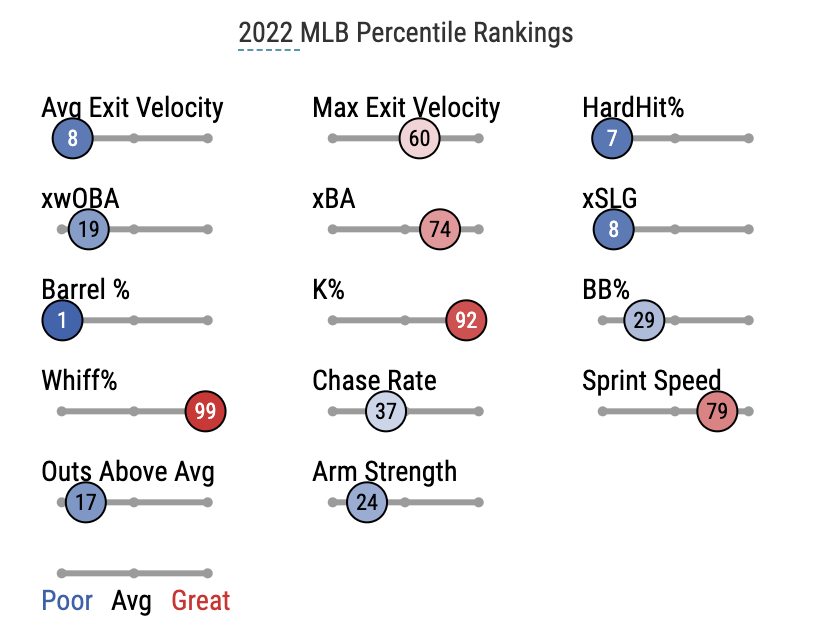 2022 MLB Percentile Rankings

Avg Exit Velocity
8

Max Exit Velocity
60

HardHit%
7

xwOBA
19

xBA
74

xSLG
8

Barrel %
1

K%
92

BB%
29

Whiff%
99

Chase Rate
37

Sprint Speed
79

Outs Above Avg
17

Arm Strength
24

Poor Avg Great